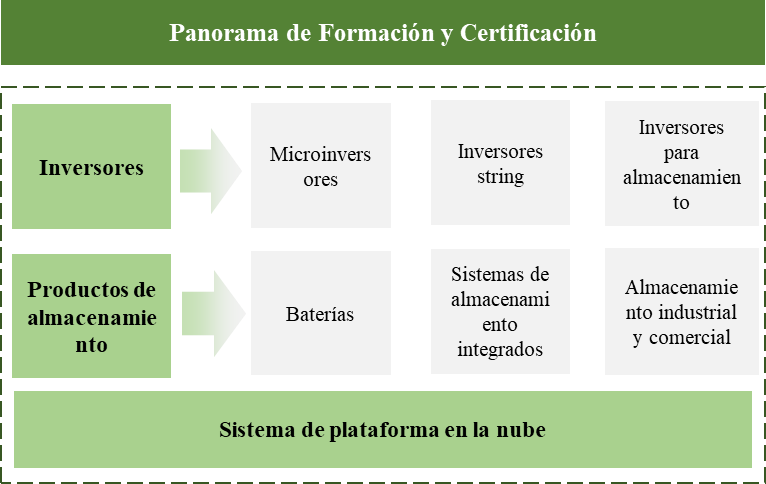 Panorama de Formación y Certificación

Inversores

Microinversores

Inversores string

Inversores para almacenamiento

Productos de almacenamiento

Baterías

Sistemas de almacenamiento integrados

Almacenamiento industrial y comercial

Sistema de plataforma en la nube